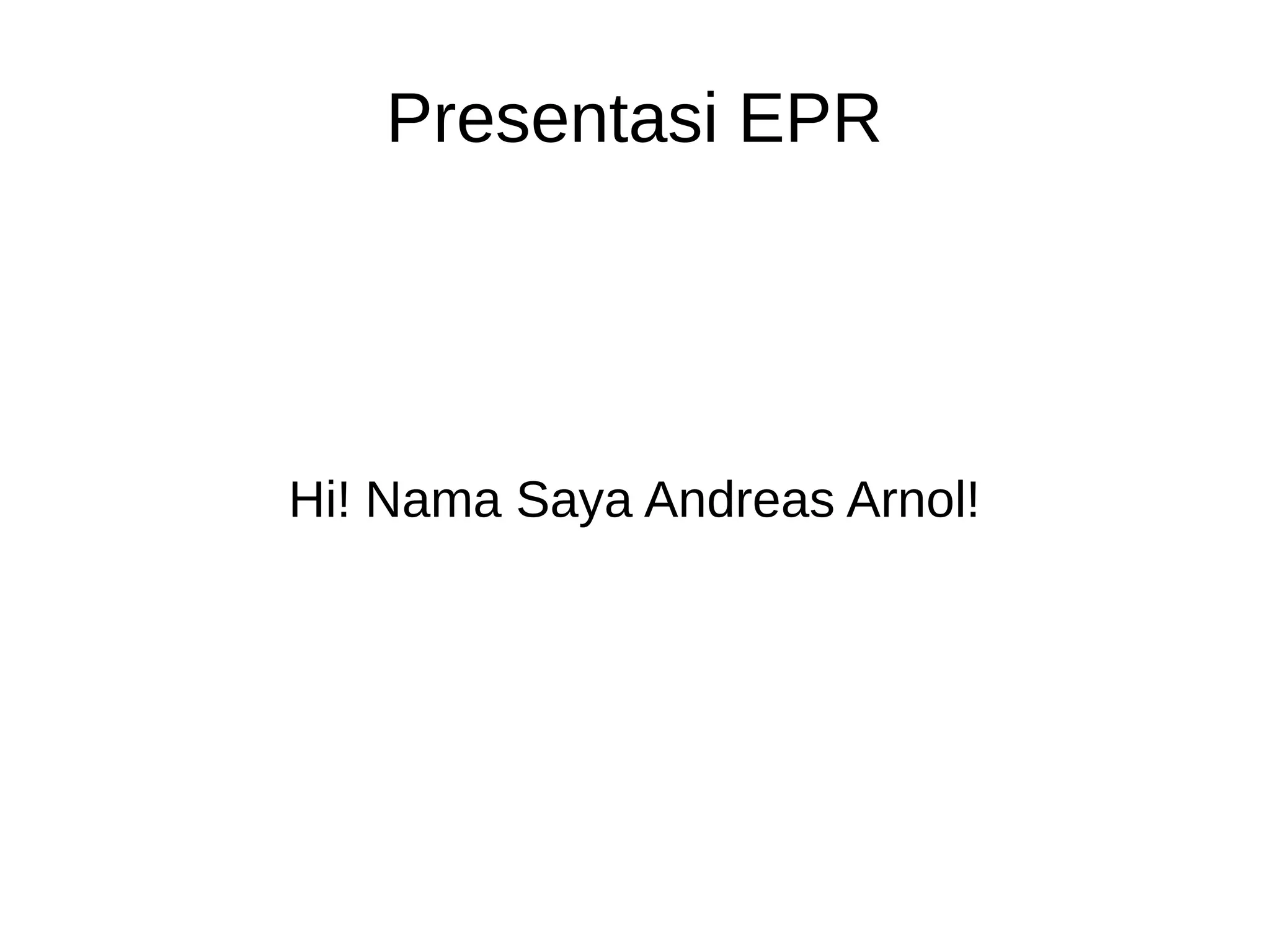 Presentasi EPR

Hi! Nama Saya Andreas Arnol!